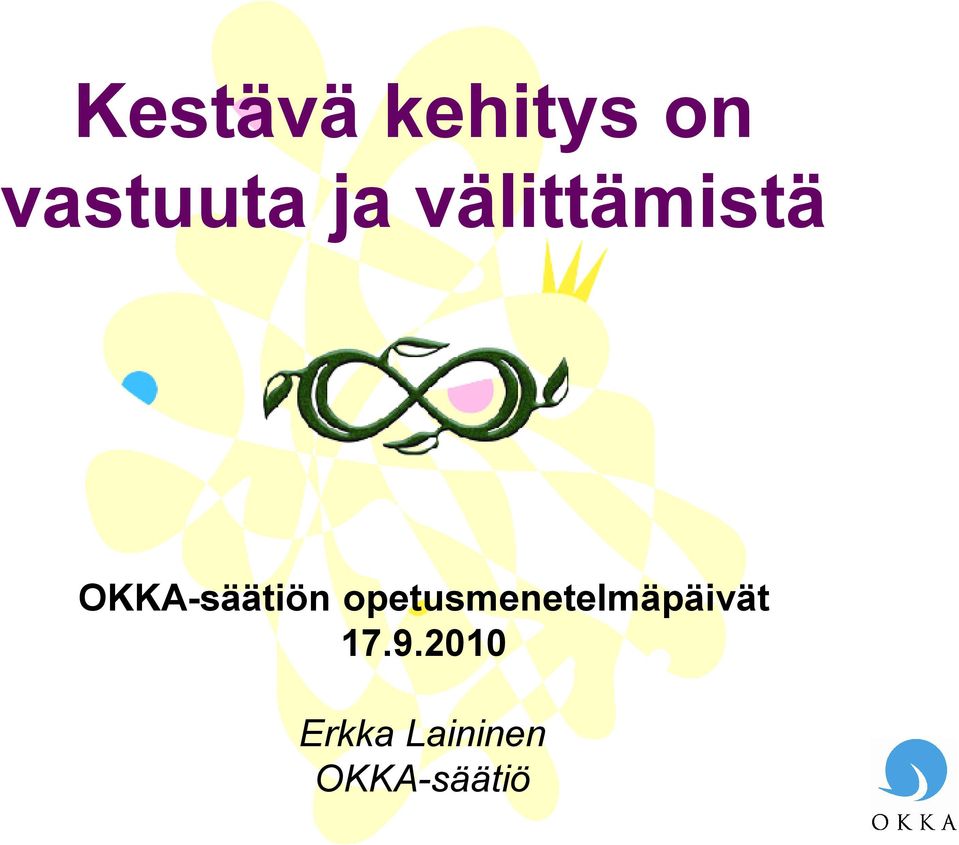 Kestävä kehitys on vastuuta ja välittämistä

OKKA-säätiön opetusmenetelmäpäivät
17.9.2010

Erkka Laininen
OKKA-säätiö

OKKA